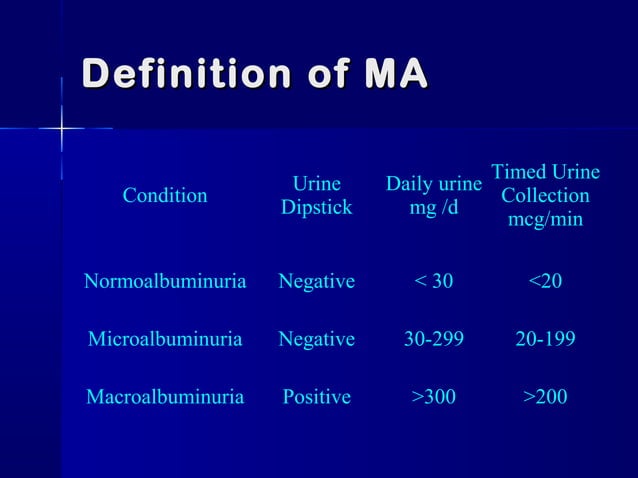 Definition of MA

| Condition | Urine Dipstick | Daily urine mg /d | Timed Urine Collection mcg/min |
|---|---|---|---|
| Normoalbuminuria | Negative | < 30 | <20 |
| Microalbuminuria | Negative | 30-299 | 20-199 |
| Macroalbuminuria | Positive | >300 | >200 |